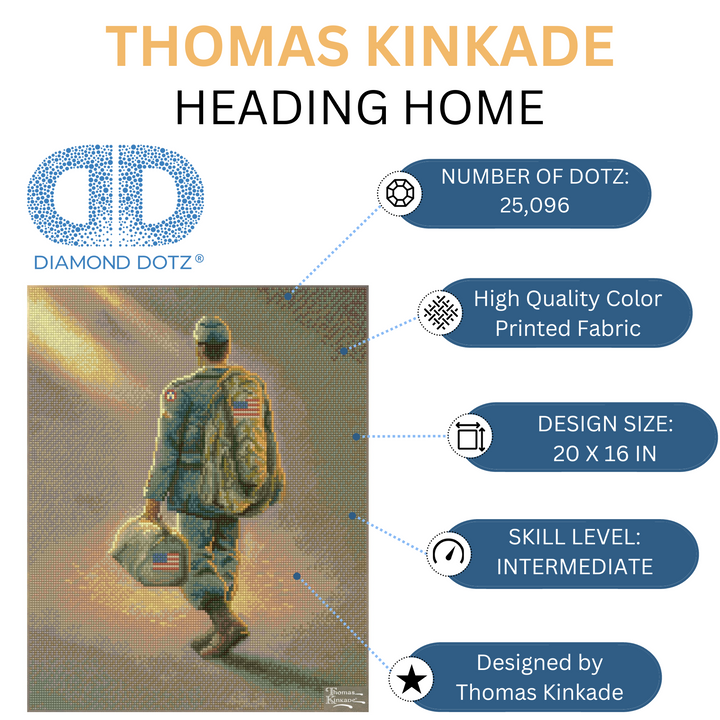 THOMAS KINKADE
HEADING HOME

DIAMOND DOTZ®

NUMBER OF DOTZ: 25,096

High Quality Color Printed Fabric

DESIGN SIZE: 20 X 16 IN

SKILL LEVEL: INTERMEDIATE

Designed by Thomas Kinkade

Thomas Kinkade